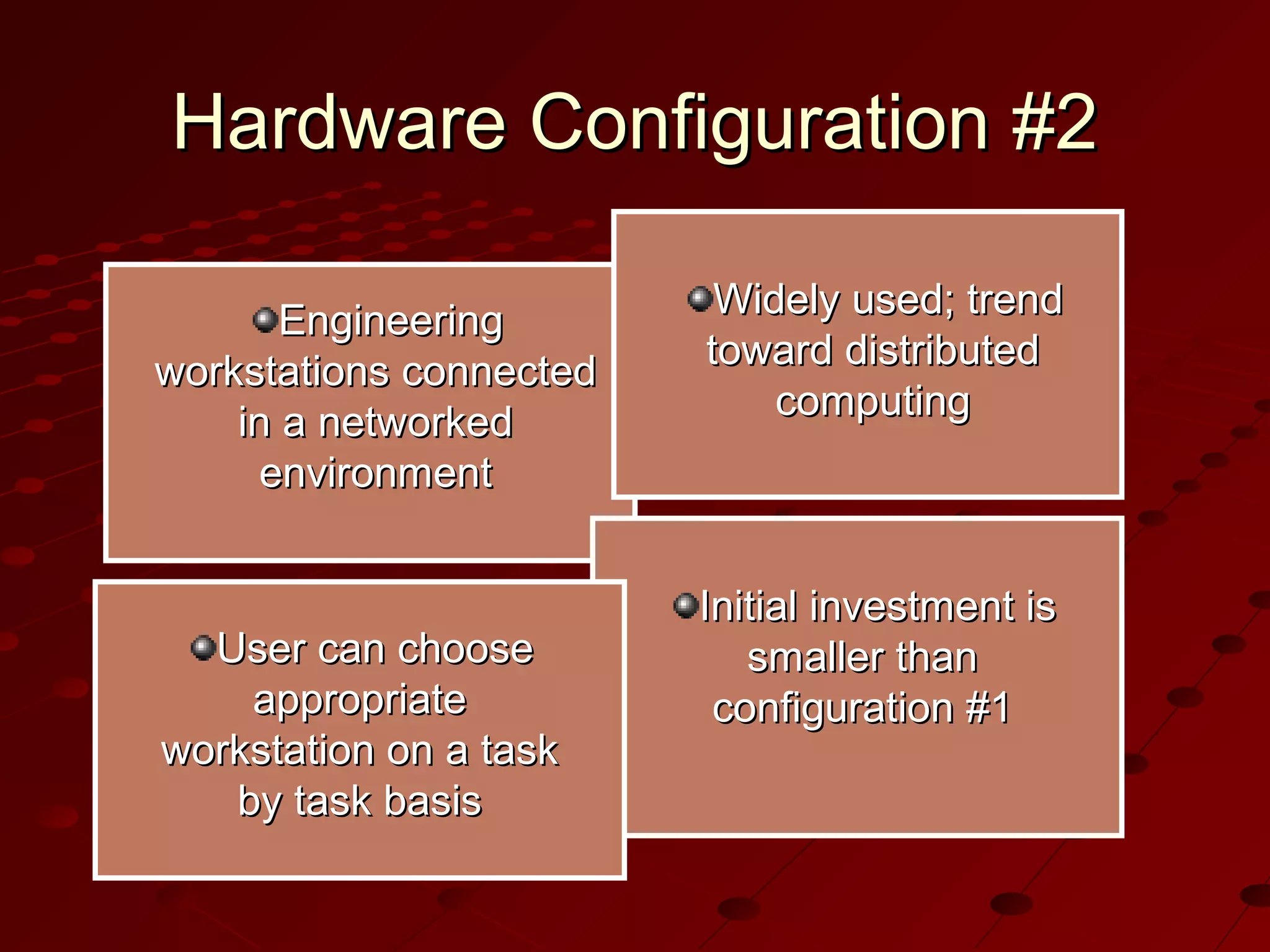 Hardware Configuration #2

Engineering workstations connected in a networked environment

Widely used; trend toward distributed computing

User can choose appropriate workstation on a task by task basis

Initial investment is smaller than configuration #1